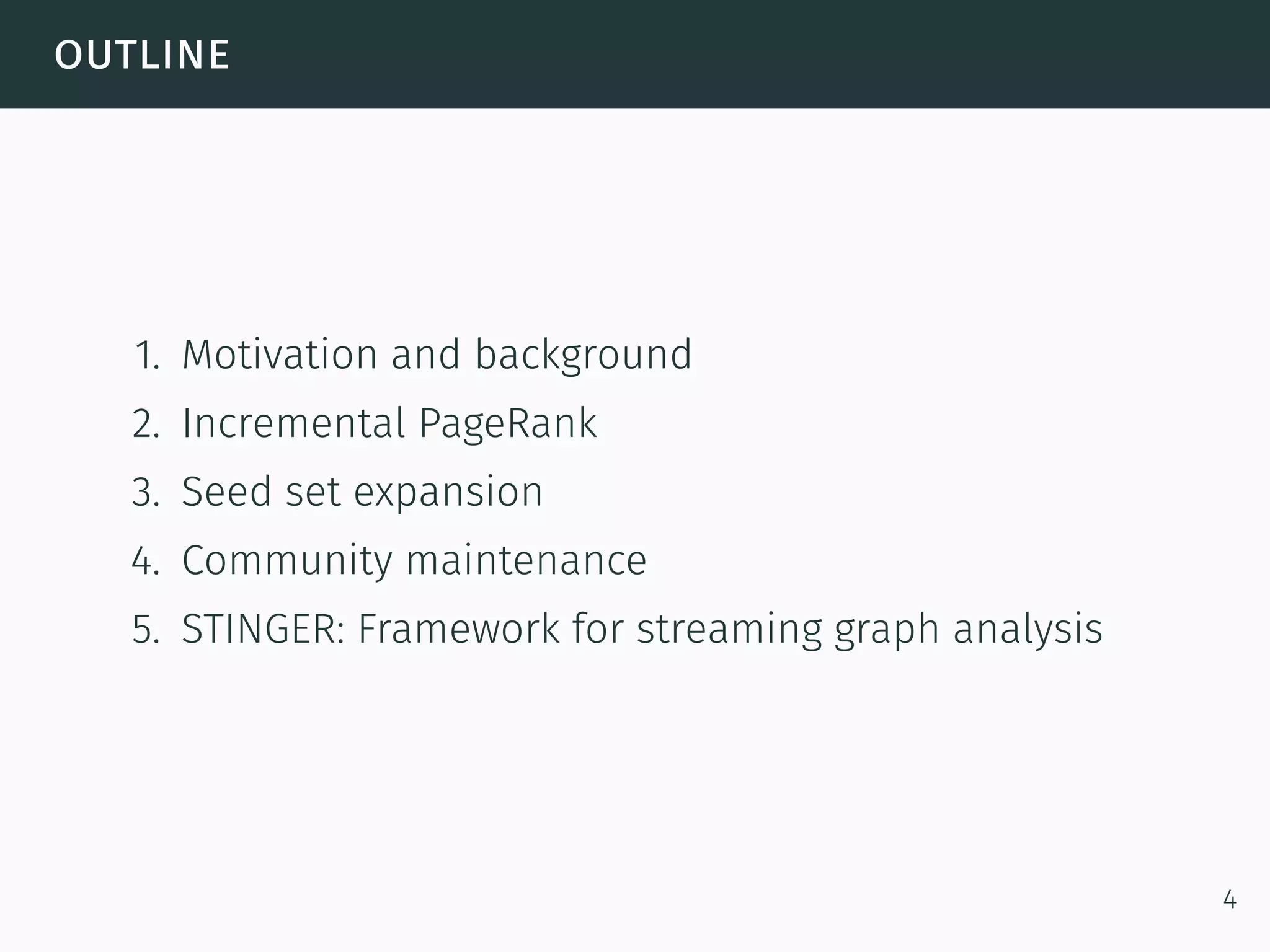 OUTLINE

1. Motivation and background
2. Incremental PageRank
3. Seed set expansion
4. Community maintenance
5. STINGER: Framework for streaming graph analysis

4